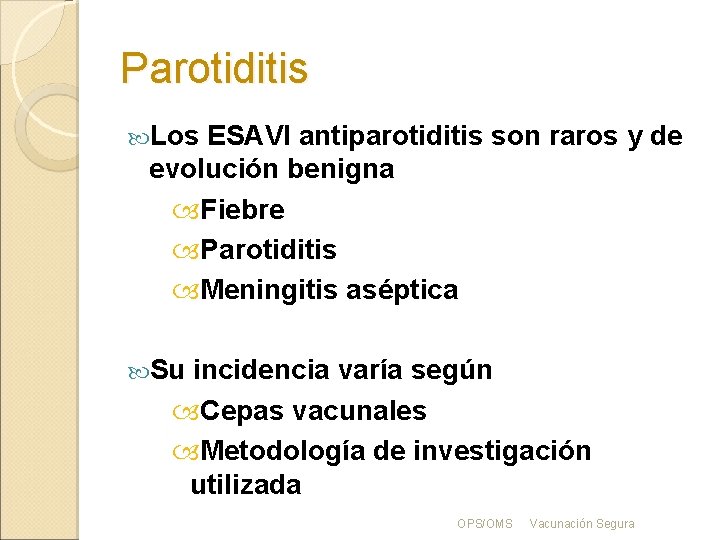 Parotiditis

Los ESAVI antiparotiditis son raros y de evolución benigna

Fiebre

Parotiditis

Meningitis aséptica

Su incidencia varía según

Cepas vacunales

Metodología de investigación utilizada

OPS/OMS Vacunación Segura